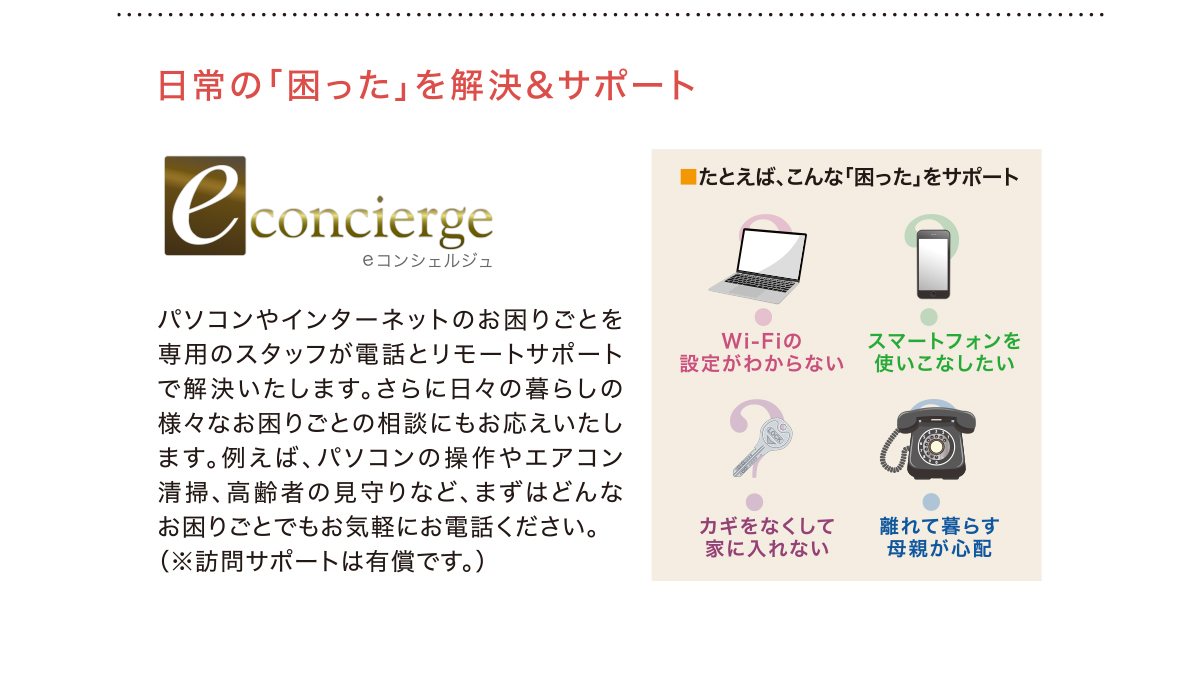 日常の「困った」を解決＆サポート

e concierge
eコンシェルジュ

パソコンやインターネットのお困りごとを専用のスタッフが電話とリモートサポートで解決いたします。さらに日々の暮らしの様々なお困りごとの相談にもお応えいたします。例えば、パソコンの操作やエアコン清掃、高齢者の見守りなど、まずはどんなお困りごとでもお気軽にお電話ください。（※訪問サポートは有償です。）

■たとえば、こんな「困った」をサポート

Wi-Fiの設定がわからない

スマートフォンを使いこなしたい

カギをなくして家に入れない

離れて暮らす母親が心配